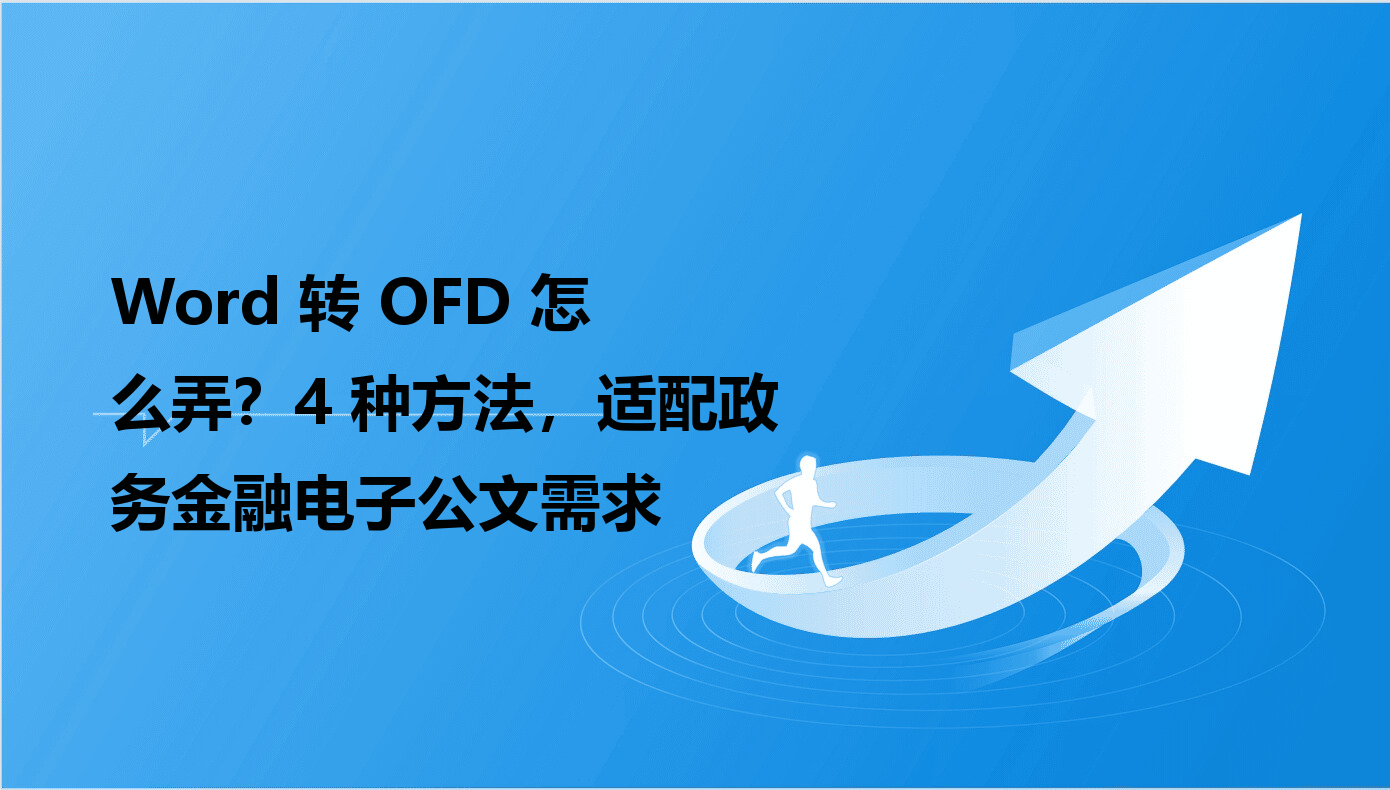 Word 转 OFD 怎么弄？4 种方法，适配政务金融电子公文需求